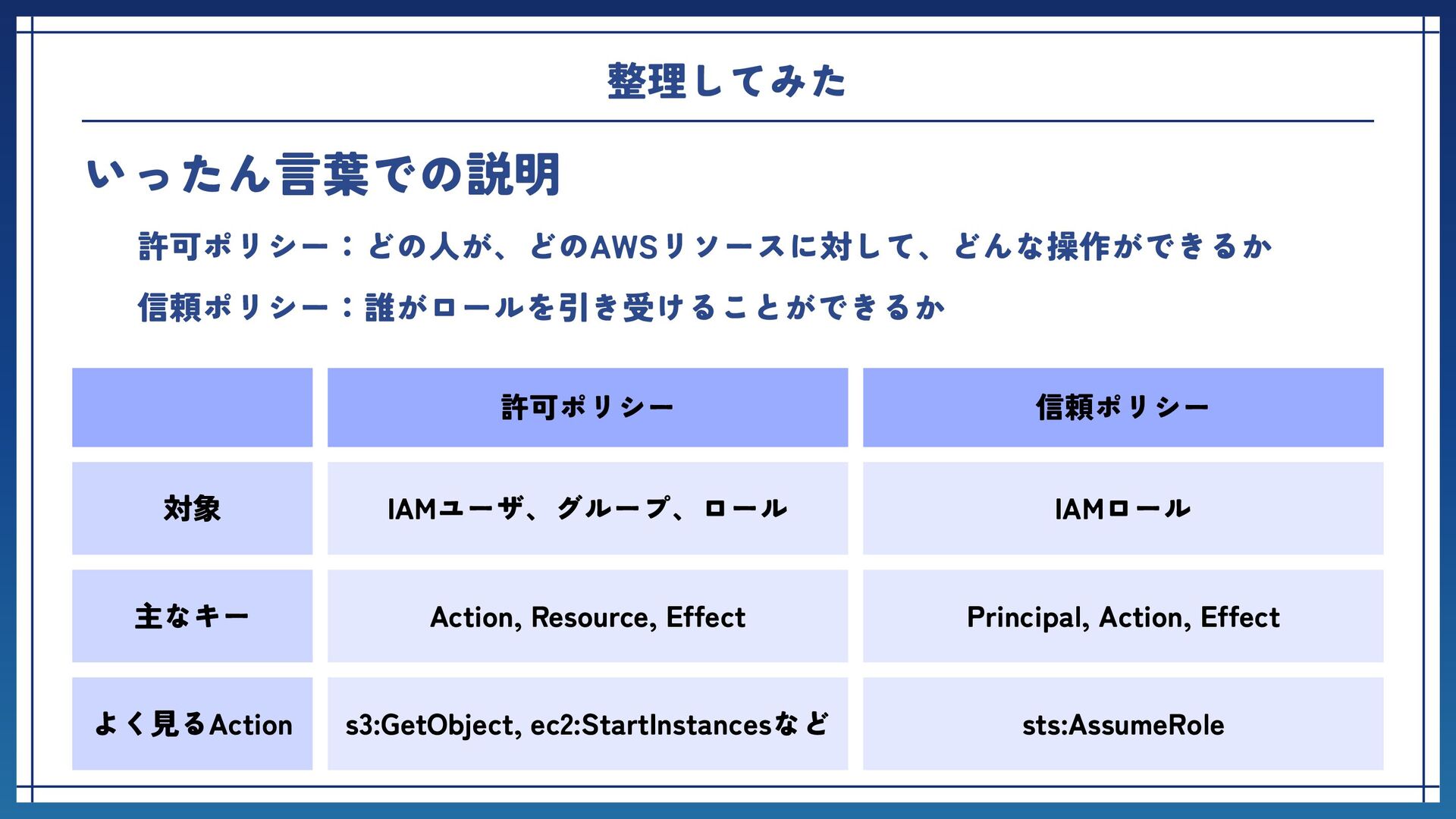 整理してみた

いったん言葉での説明

許可ポリシー：どの人が、どのAWSリソースに対して、どんな操作ができるか

信頼ポリシー：誰がロールを引き受けることができるか

|  | 許可ポリシー | 信頼ポリシー |
|---|---|---|
| 対象 | IAMユーザ、グループ、ロール | IAMロール |
| 主なキー | Action, Resource, Effect | Principal, Action, Effect |
| よく見るAction | s3:GetObject, ec2:StartInstancesなど | sts:AssumeRole |